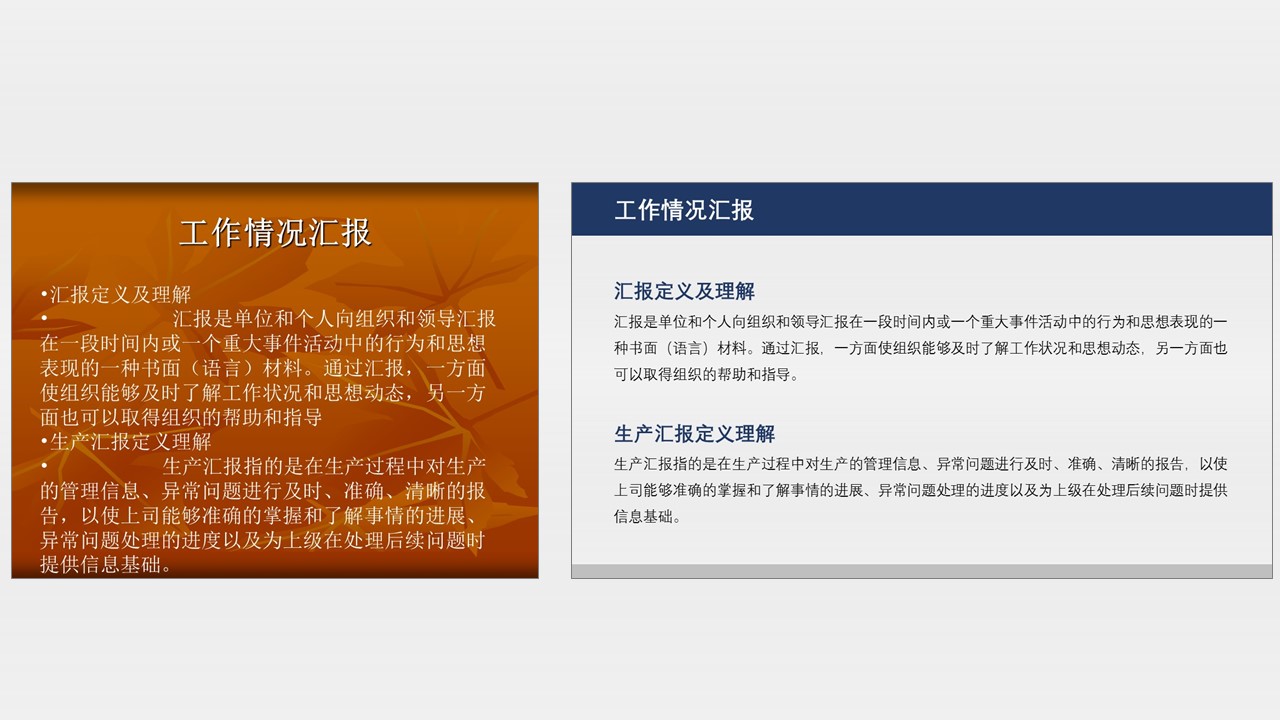 工作情况汇报

•汇报定义及理解
• 汇报是单位和个人向组织和领导汇报在一段时间内或一个重大事件活动中的行为和思想表现的一种书面（语言）材料。通过汇报，一方面使组织能够及时了解工作状况和思想动态，另一方面也可以取得组织的帮助和指导
•生产汇报定义理解
• 生产汇报指的是在生产过程中对生产的管理信息、异常问题进行及时、准确、清晰的报告，以使上司能够准确的掌握和了解事情的进展、异常问题处理的进度以及为上级在处理后续问题时提供信息基础。

工作情况汇报

汇报定义及理解

汇报是单位和个人向组织和领导汇报在一段时间内或一个重大事件活动中的行为和思想表现的一种书面（语言）材料。通过汇报，一方面使组织能够及时了解工作状况和思想动态，另一方面也可以取得组织的帮助和指导。

生产汇报定义理解

生产汇报指的是在生产过程中对生产的管理信息、异常问题进行及时、准确、清晰的报告，以使上司能够准确的掌握和了解事情的进展、异常问题处理的进度以及为上级在处理后续问题时提供信息基础。